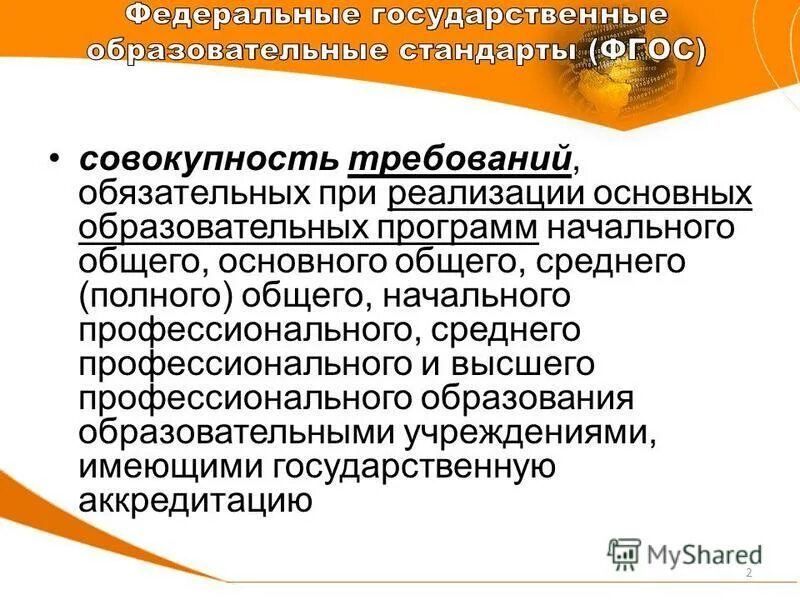 Федеральные государственные образовательные стандарты (ФГОС)

• совокупность требований, обязательных при реализации основных образовательных программ начального общего, основного общего, среднего (полного) общего, начального профессионального, среднего профессионального и высшего профессионального образования образовательными учреждениями, имеющими государственную аккредитацию

MyShared

2